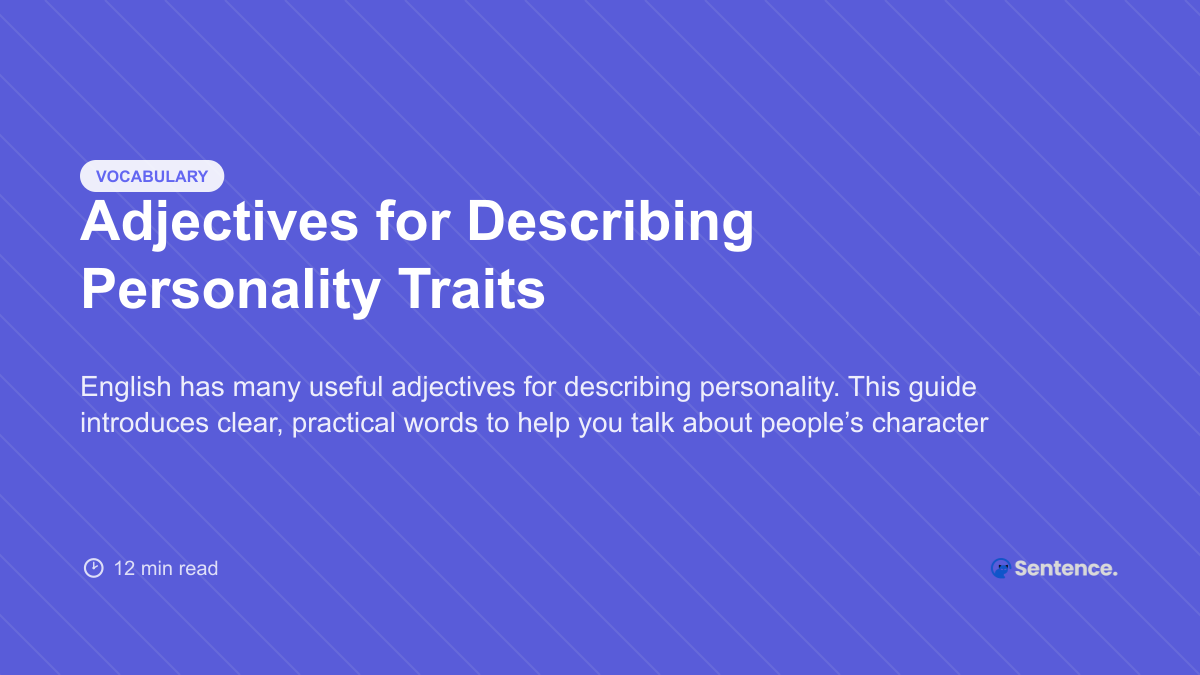 VOCABULARY

Adjectives for Describing Personality Traits

English has many useful adjectives for describing personality. This guide introduces clear, practical words to help you talk about people’s character

12 min read

Sentence.